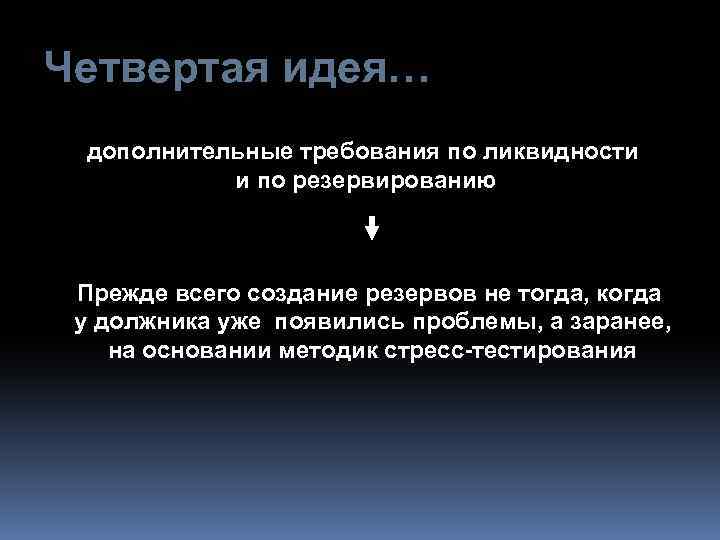 Четвертая идея…

дополнительные требования по ликвидности и по резервированию

Прежде всего создание резервов не тогда, когда у должника уже появились проблемы, а заранее, на основании методик стресс-тестирования